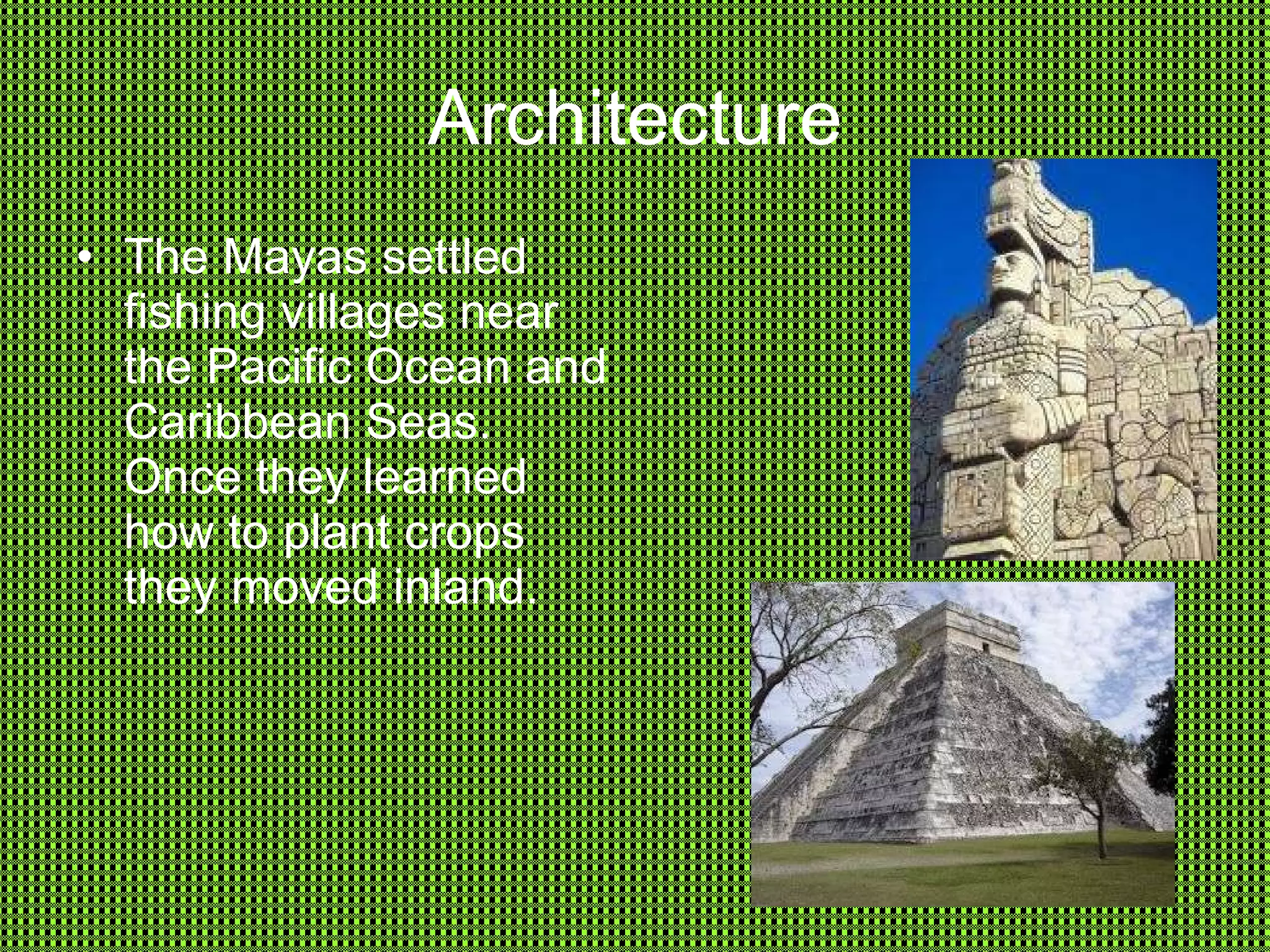 Architecture

• The Mayas settled fishing villages near the Pacific Ocean and Caribbean Seas. Once they learned how to plant crops they moved inland.